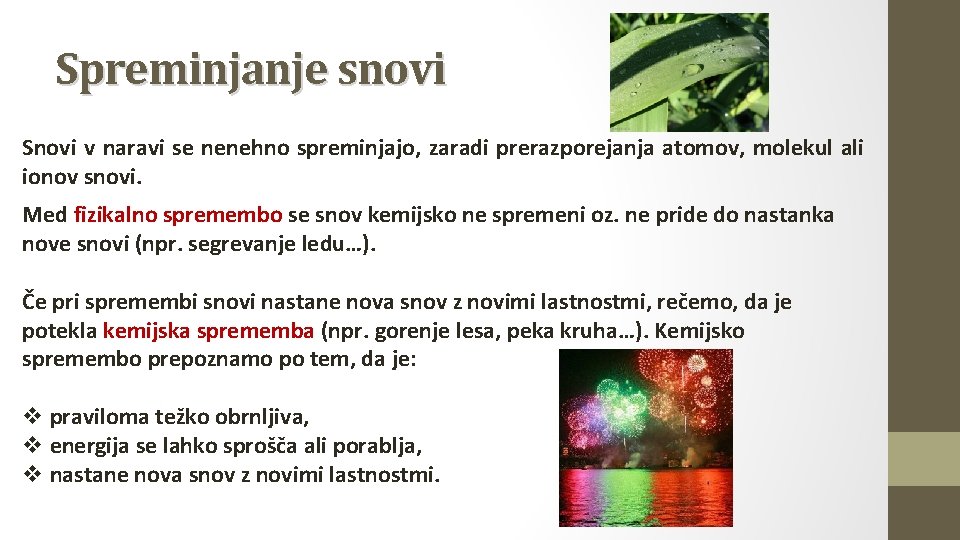 Spreminjanje snovi

Snovi v naravi se nenehno spreminjajo, zaradi prerazporejanja atomov, molekul ali ionov snovi.

Med fizikalno spremembo se snov kemijsko ne spremeni oz. ne pride do nastanka nove snovi (npr. segrevanje ledu…).

Če pri spremembi snovi nastane nova snov z novimi lastnostmi, rečemo, da je potekla kemijska sprememba (npr. gorenje lesa, peka kruha…). Kemijsko spremembo prepoznamo po tem, da je:

❖ praviloma težko obrnljiva,
❖ energija se lahko sprošča ali porablja,
❖ nastane nova snov z novimi lastnostmi.